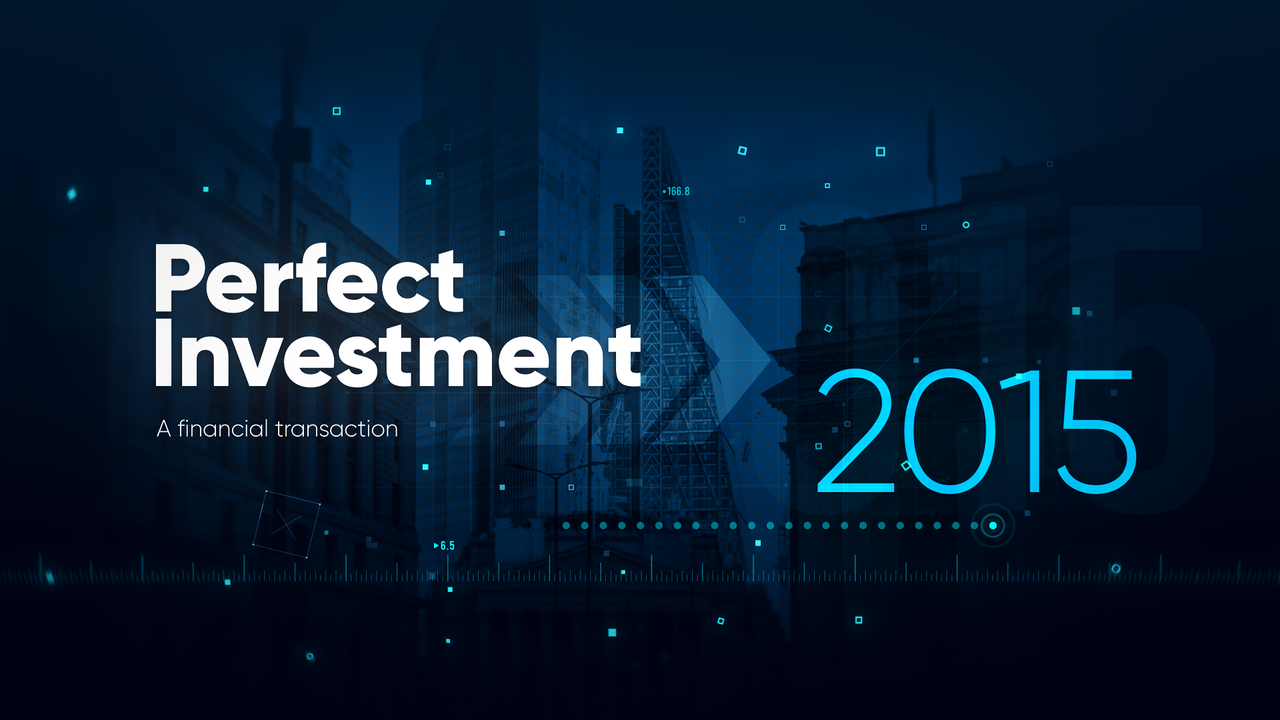 166.8

Perfect Investment

A financial transaction

2015

6.5